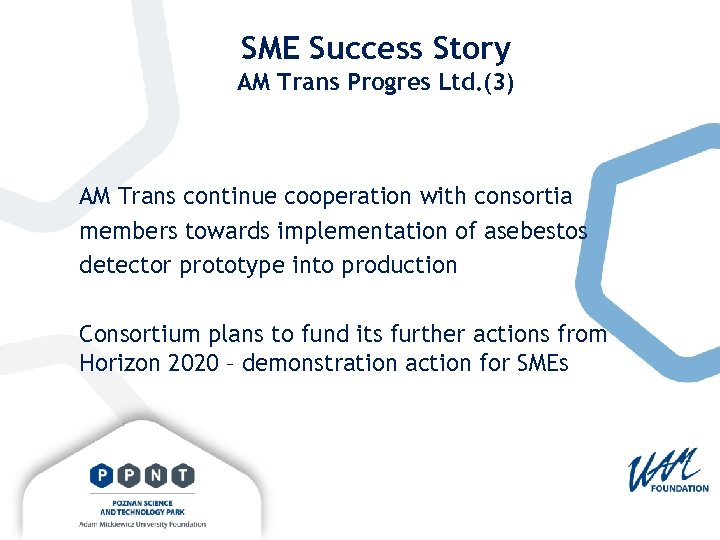 SME Success Story
AM Trans Progres Ltd.(3)

AM Trans continue cooperation with consortia members towards implementation of asebestos detector prototype into production

Consortium plans to fund its further actions from Horizon 2020 – demonstration action for SMEs

PPNT
POZNAN SCIENCE AND TECHNOLOGY PARK
Adam Mickiewicz University Foundation

UAM FOUNDATION